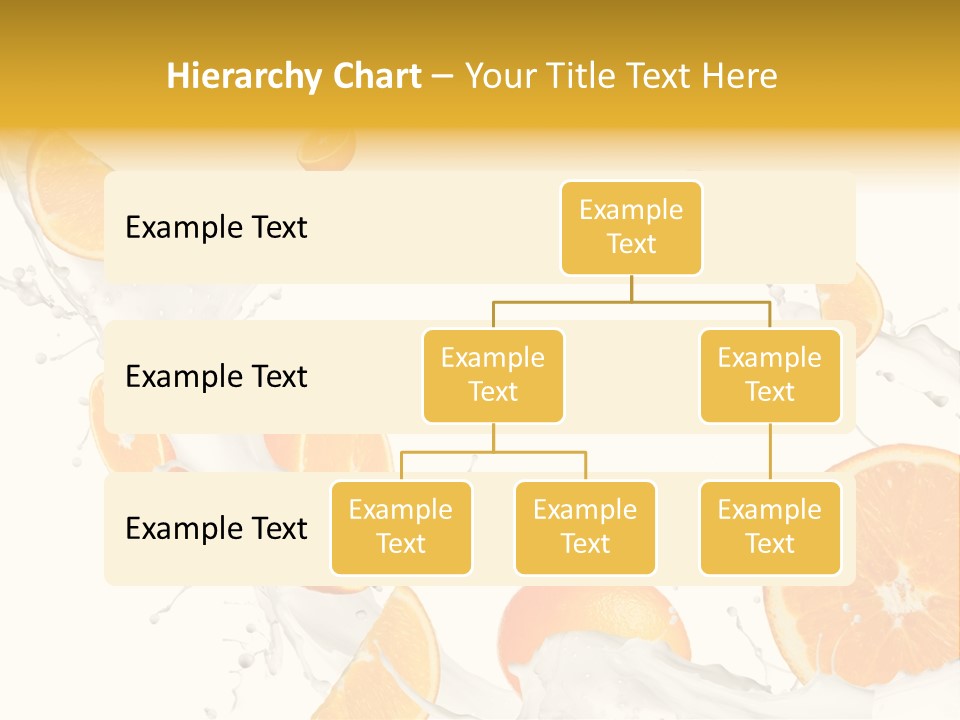 Hierarchy Chart – Your Title Text Here

Example Text

Example Text

Example Text

Example Text

Example Text

Example Text

Example Text

Example Text

Example Text